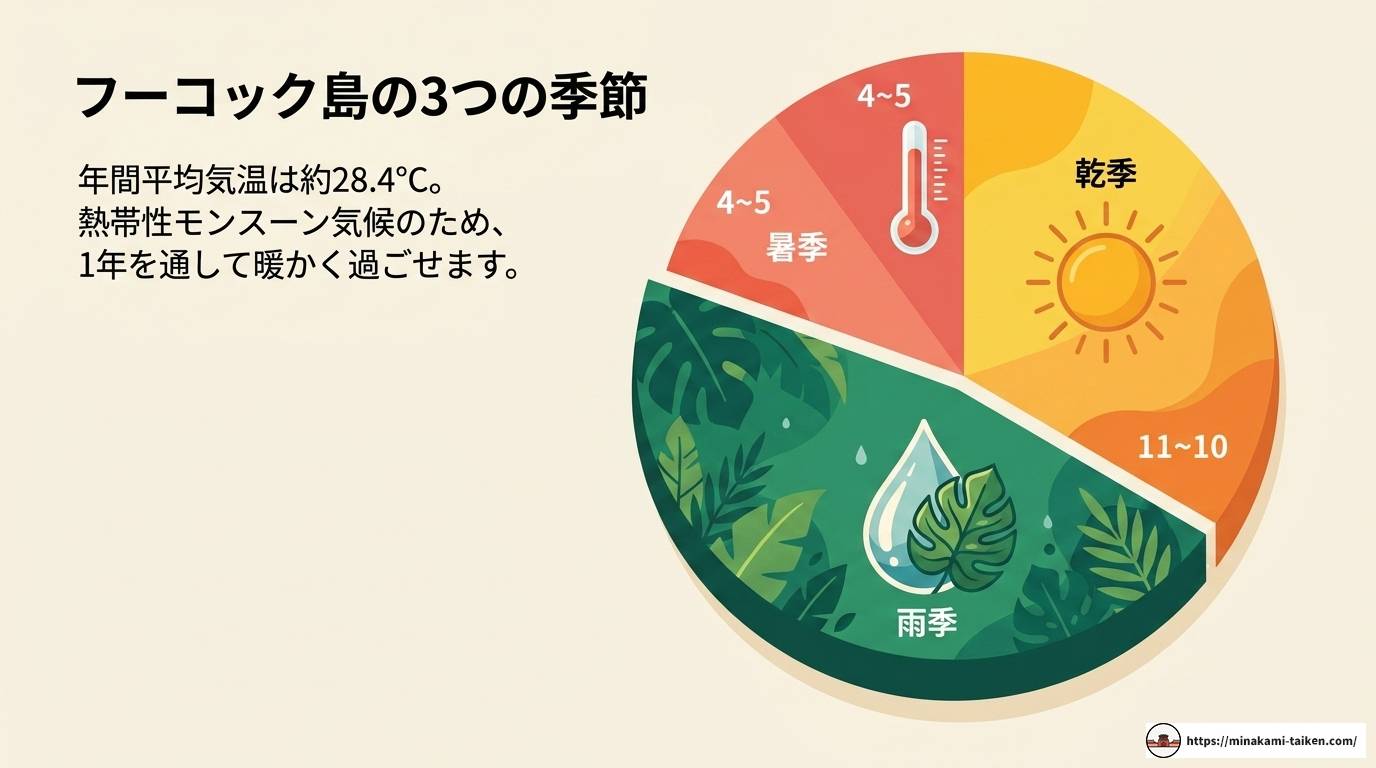 フーコック島の3つの季節

年間平均気温は約28.4°C。
熱帯性モンスーン気候のため、
1年を通して暖かく過ごせます。

4~5

4~5
暑季

乾季

11~10

雨季

https://minakami-taiken.com/